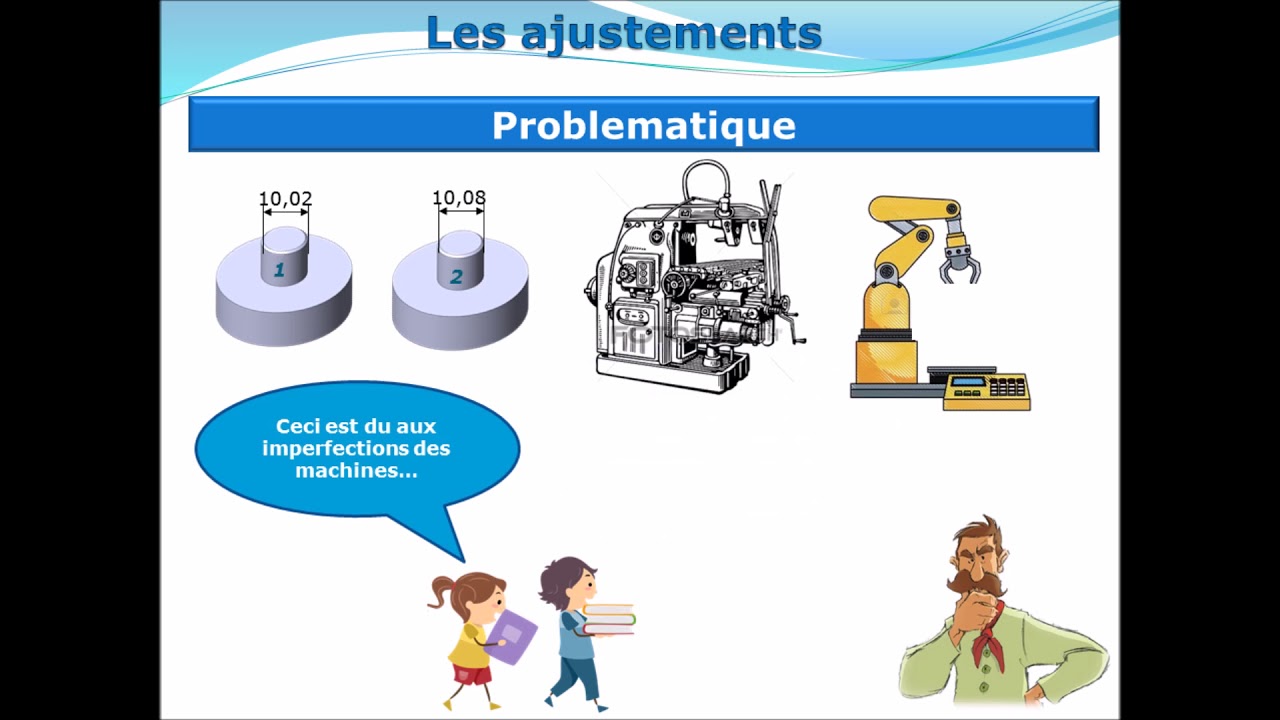 Les ajustements

Problematique

10,02

1

10,08

2

Ceci est du aux imperfections des machines…